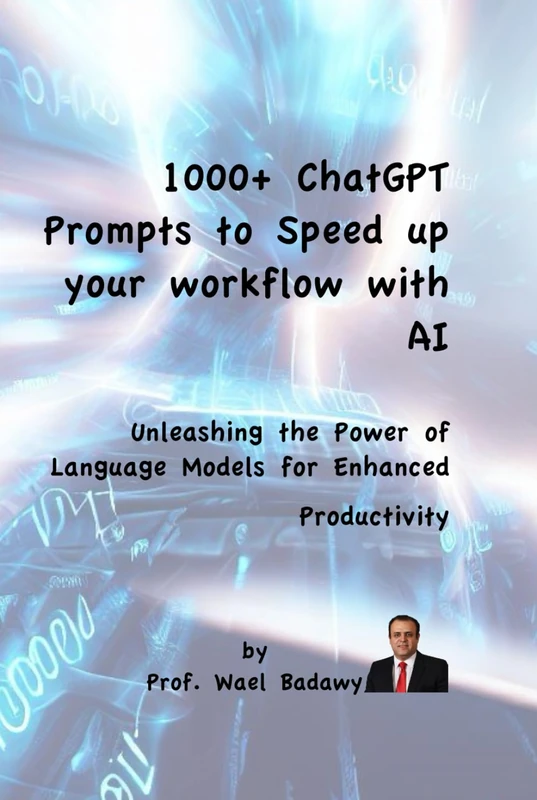 1000+ ChatGPT Prompts to Speed up your workflow with AI

Unleashing the Power of Language Models for Enhanced Productivity

by
Prof. Wael Badawy